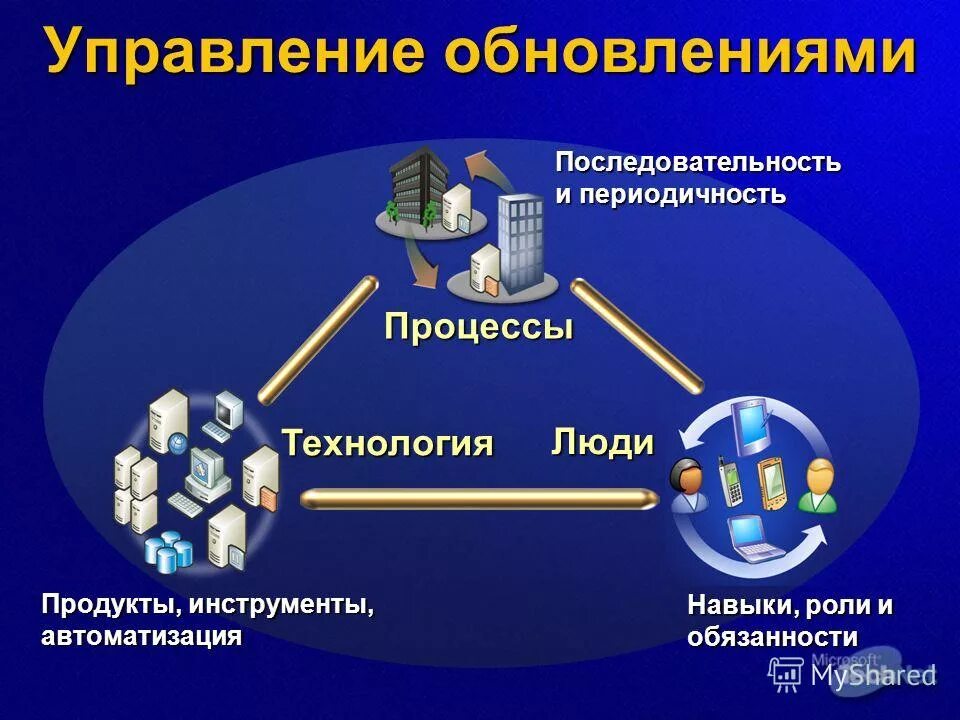 Управление обновлениями

Последовательность и периодичность

Процессы

Технология

Люди

Продукты, инструменты, автоматизация

Навыки, роли и обязанности

Microsoft

MyShared